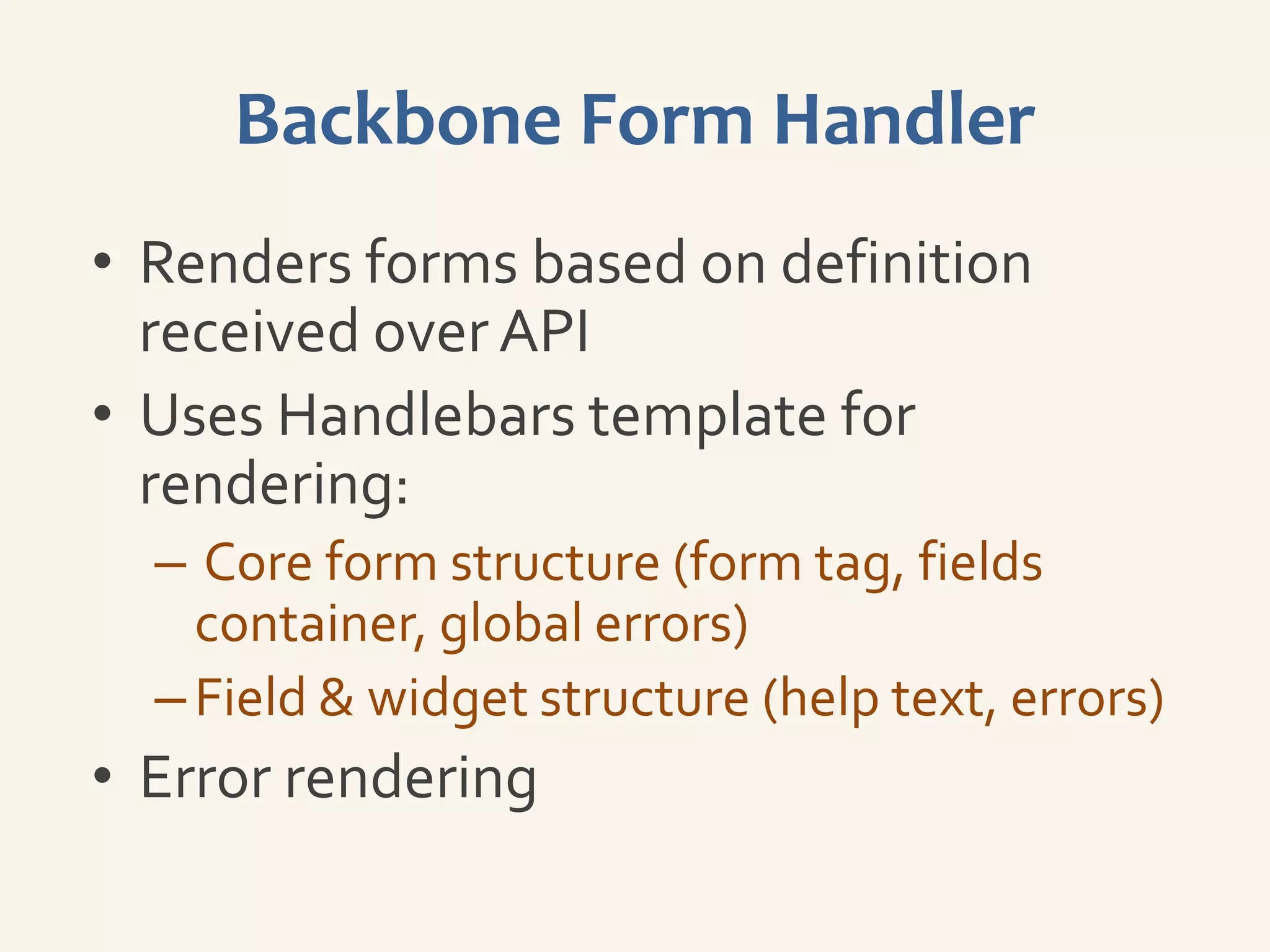 Backbone Form Handler

• Renders forms based on definition received over API
• Uses Handlebars template for rendering:
– Core form structure (form tag, fields container, global errors)
– Field & widget structure (help text, errors)
• Error rendering